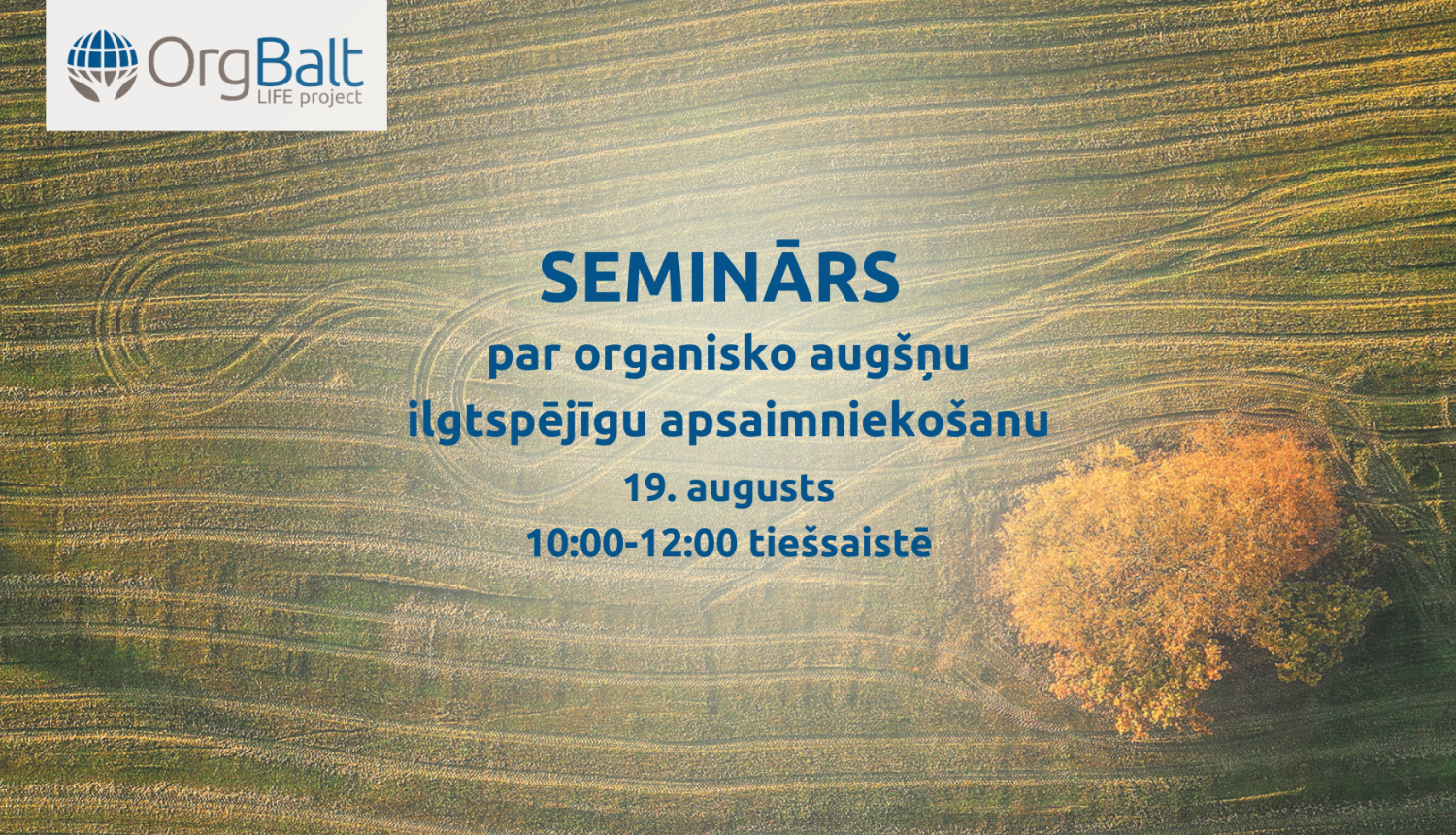 OrgBalt
LIFE project

SEMINĀRS
par organisko augšņu ilgtspējīgu apsaimniekošanu
19. augusts
10:00-12:00 tiešsaistē